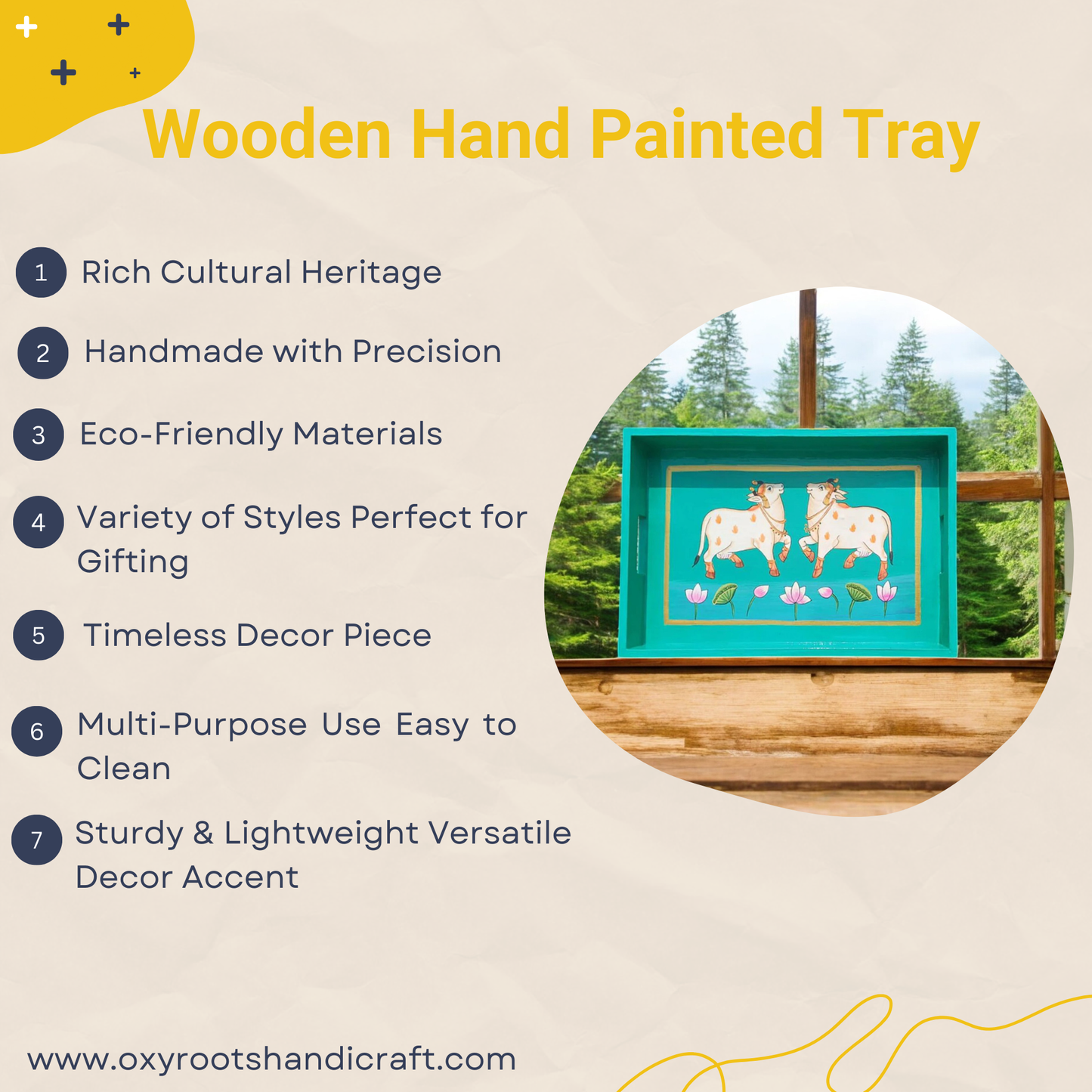 Wooden Hand Painted Tray

1 Rich Cultural Heritage

2 Handmade with Precision

3 Eco-Friendly Materials

4 Variety of Styles Perfect for Gifting

5 Timeless Decor Piece

6 Multi-Purpose Use Easy to Clean

7 Sturdy & Lightweight Versatile Decor Accent

www.oxyrootshandicraft.com